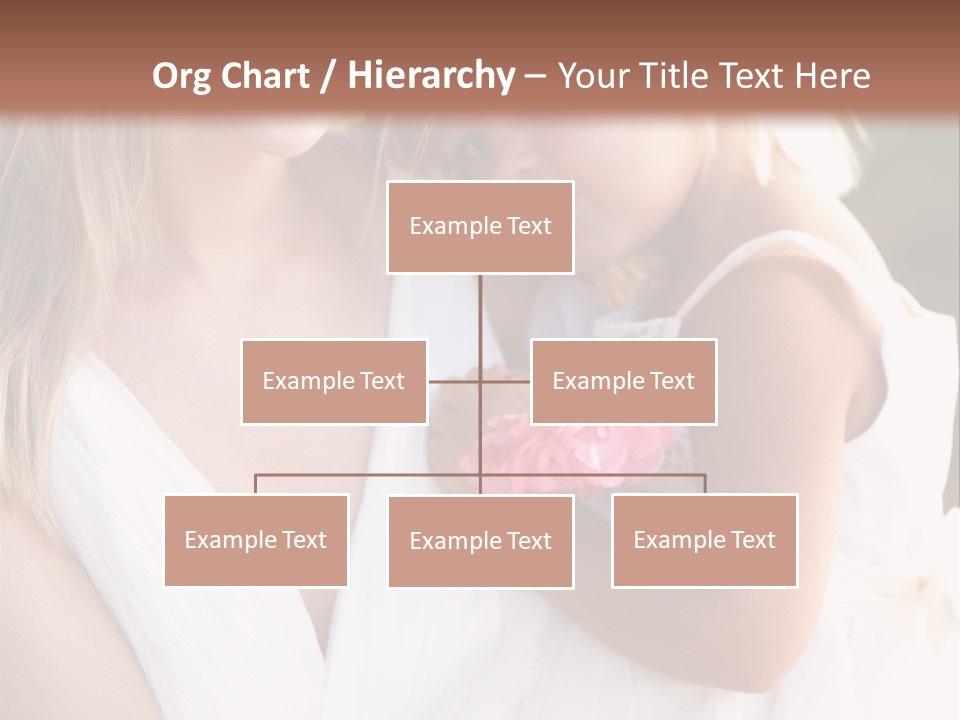 Org Chart / Hierarchy – Your Title Text Here

Example Text

Example Text

Example Text

Example Text

Example Text

Example Text